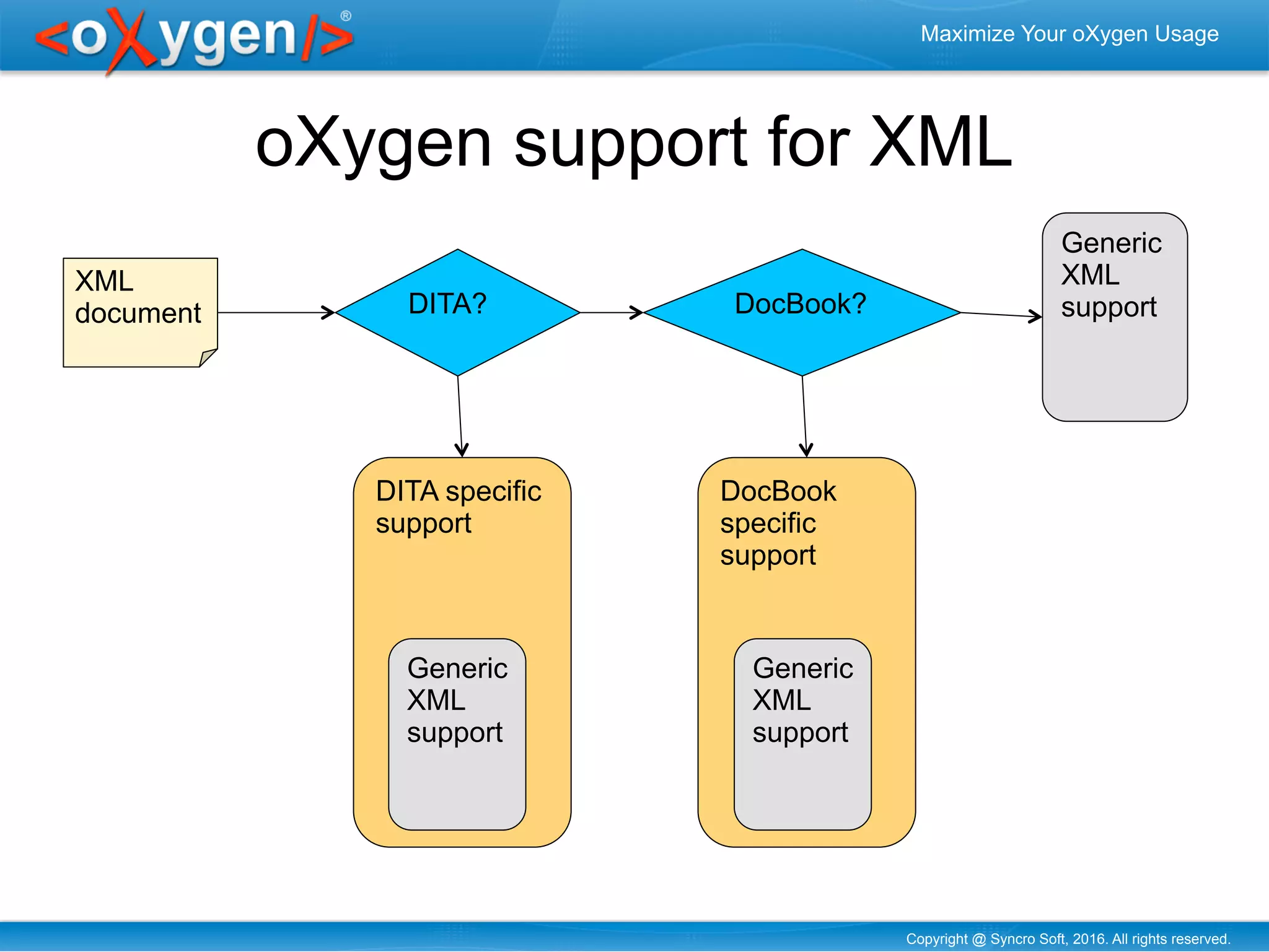 <oXygen/>®

Maximize Your oXygen Usage

oXygen support for XML

XML document

DITA?

DocBook?

Generic XML support

DITA specific support

Generic XML support

DocBook specific support

Generic XML support

Copyright @ Syncro Soft, 2016. All rights reserved.